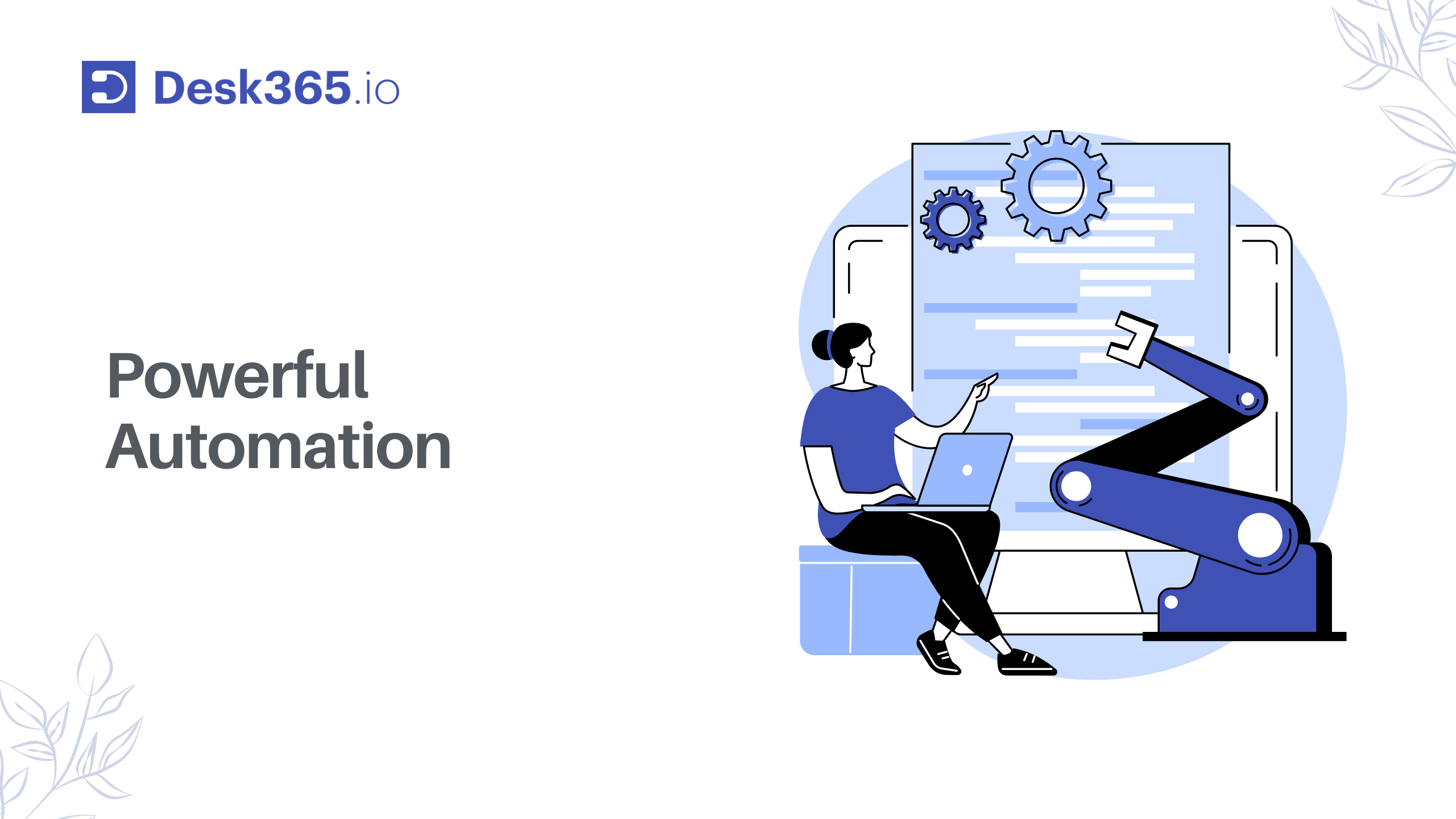 Desk365.io

Powerful Automation